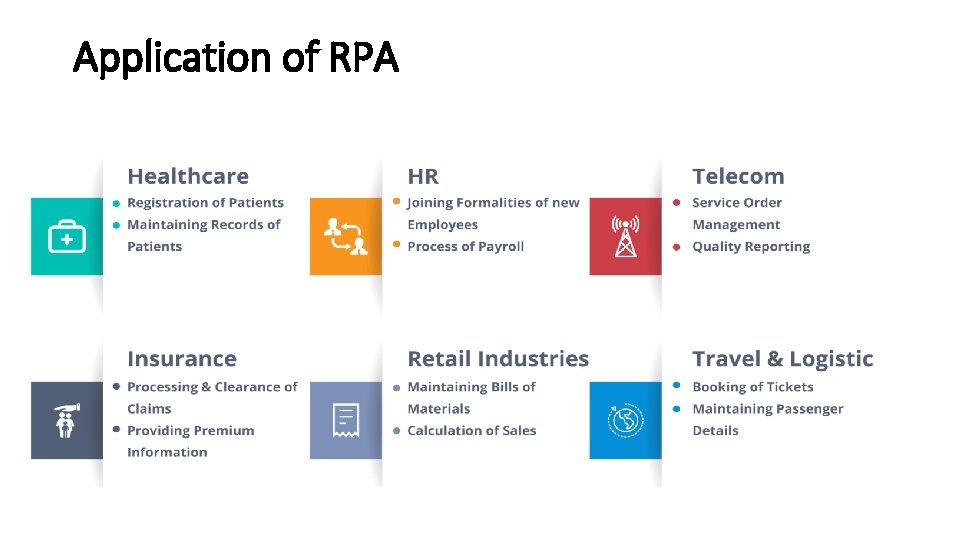 Application of RPA

Healthcare
- Registration of Patients
- Maintaining Records of Patients

HR
- Joining Formalities of new Employees
- Process of Payroll

Telecom
- Service Order Management
- Quality Reporting

Insurance
- Processing & Clearance of Claims
- Providing Premium Information

Retail Industries
- Maintaining Bills of Materials
- Calculation of Sales

Travel & Logistic
- Booking of Tickets
- Maintaining Passenger Details